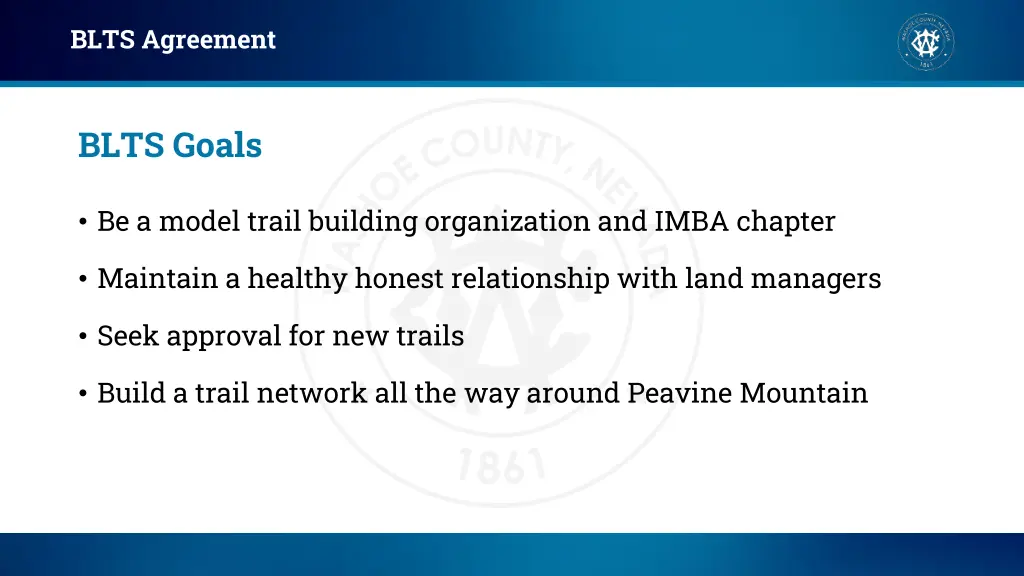 BLTS Agreement

WASHOE COUNTY, NEVADA
1861

BLTS Goals

• Be a model trail building organization and IMBA chapter

• Maintain a healthy honest relationship with land managers

• Seek approval for new trails

• Build a trail network all the way around Peavine Mountain

WASHOE COUNTY, NEVADA
1861